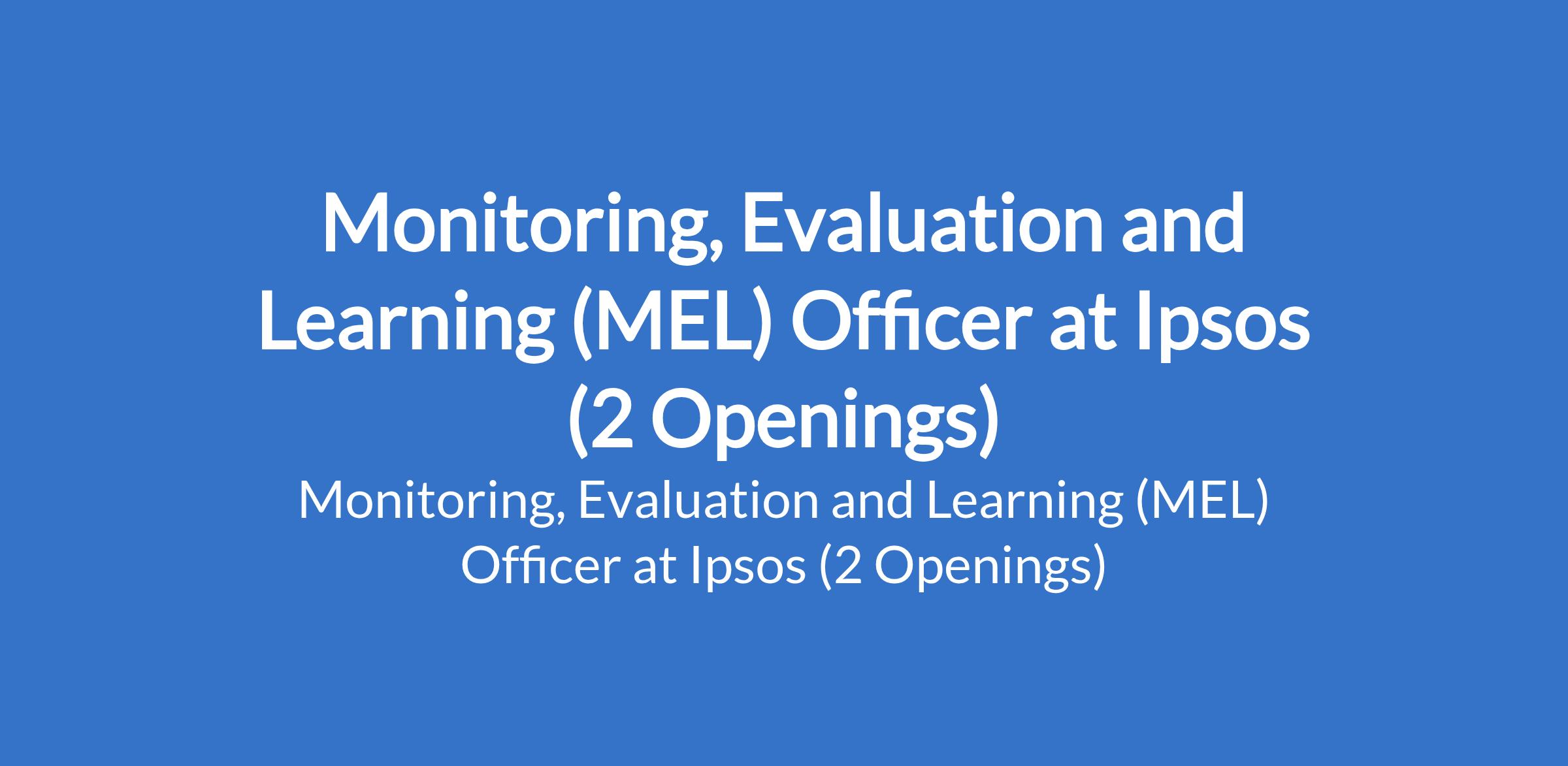 Monitoring, Evaluation and Learning (MEL) Officer at Ipsos (2 Openings)

Monitoring, Evaluation and Learning (MEL) Officer at Ipsos (2 Openings)